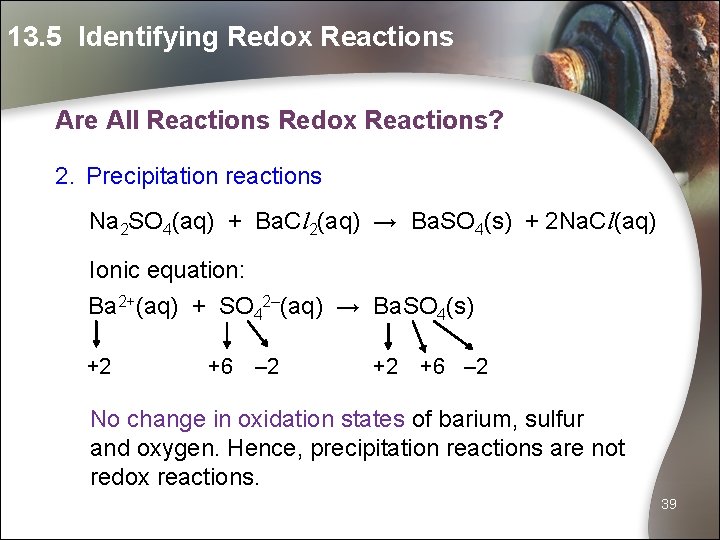 13.5 Identifying Redox Reactions

Are All Reactions Redox Reactions?

2. Precipitation reactions

$Na_2SO_4(aq) + BaCl_2(aq) \rightarrow BaSO_4(s) + 2NaCl(aq)$

Ionic equation:

$Ba^{2+}(aq) + SO_4^{2-}(aq) \rightarrow BaSO_4(s)$

+2 +6 –2 +2 +6 –2

No change in oxidation states of barium, sulfur and oxygen. Hence, precipitation reactions are not redox reactions.

39